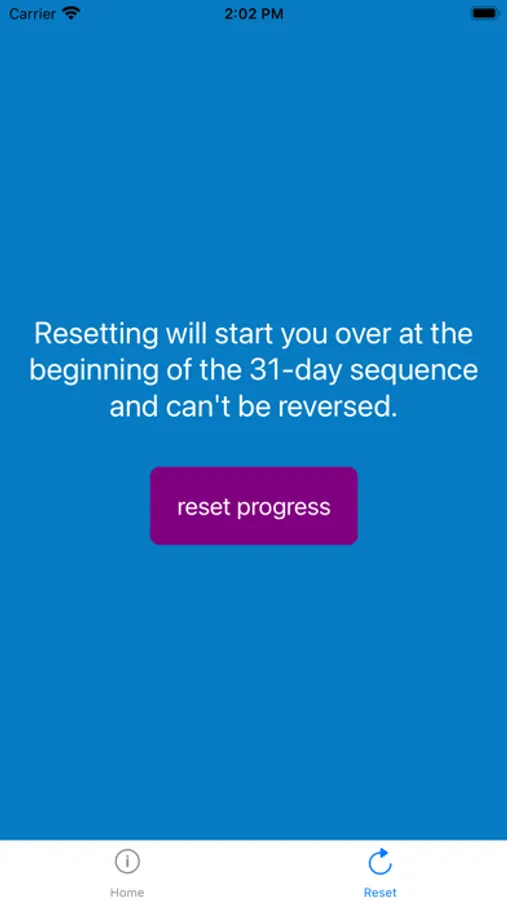 Carrier
2:02 PM

Resetting will start you over at the beginning of the 31-day sequence and can't be reversed.

reset progress

Home
Reset